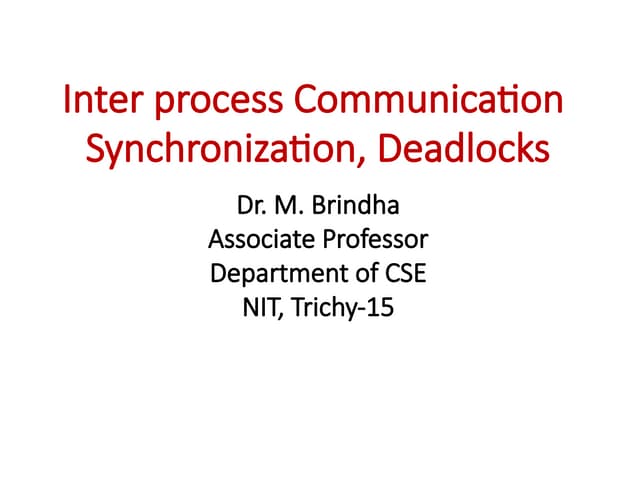 Inter process Communication Synchronization, Deadlocks

Dr. M. Brindha
Associate Professor
Department of CSE
NIT, Trichy-15